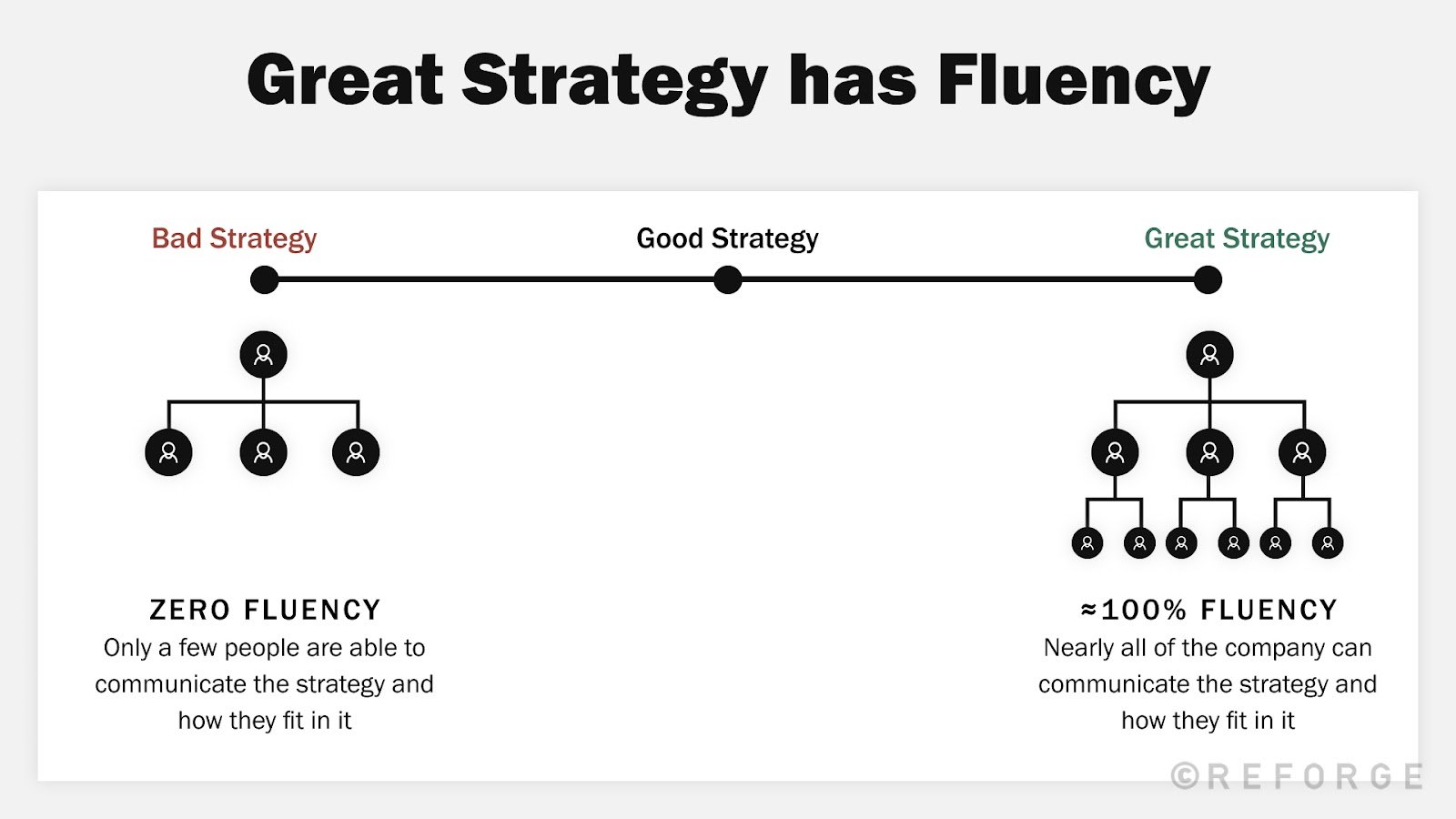 Great Strategy has Fluency

Bad Strategy

Good Strategy

Great Strategy

ZERO FLUENCY
Only a few people are able to communicate the strategy and how they fit in it

≈100% FLUENCY
Nearly all of the company can communicate the strategy and how they fit in it

©REFORGE